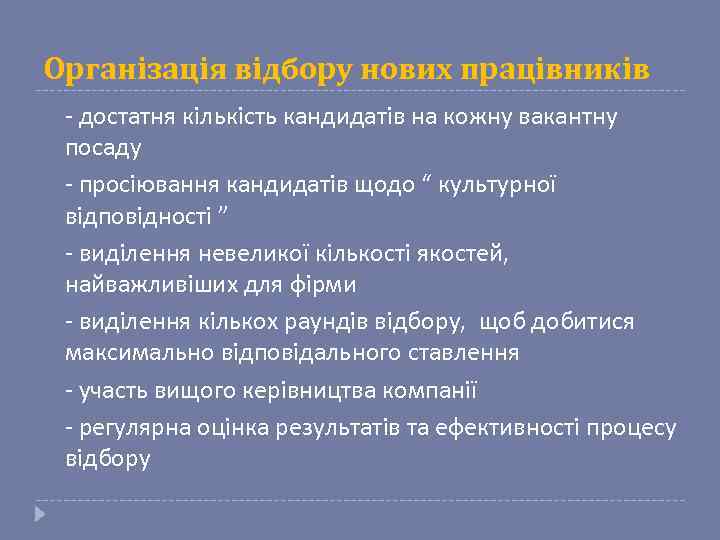 Організація відбору нових працівників

- достатня кількість кандидатів на кожну вакантну посаду

- просіювання кандидатів щодо “ культурної відповідності ”

- виділення невеликої кількості якостей, найважливіших для фірми

- виділення кількох раундів відбору, щоб добитися максимально відповідального ставлення

- участь вищого керівництва компанії

- регулярна оцінка результатів та ефективності процесу відбору